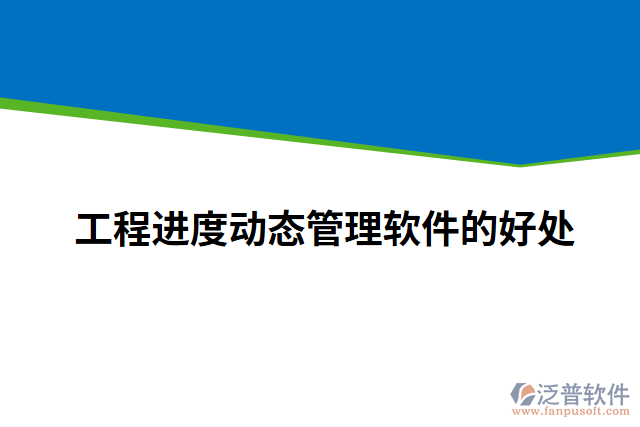 工程进度动态管理软件的好处

泛普软件
www.fanpusoft.com